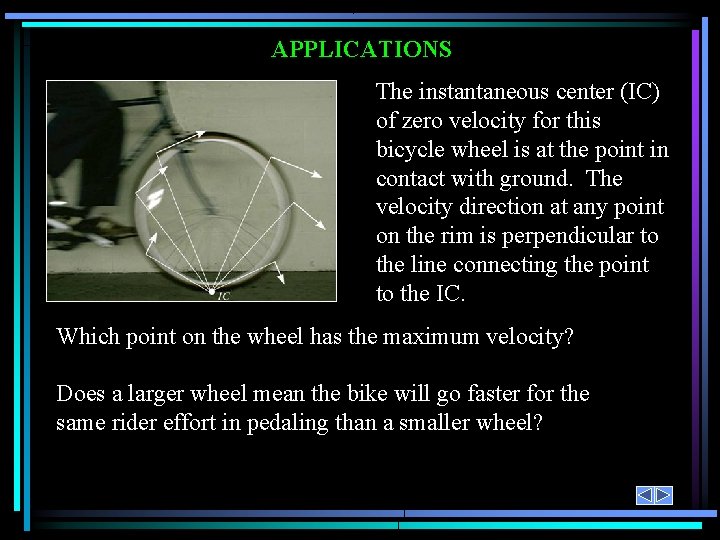 APPLICATIONS

IC

The instantaneous center (IC) of zero velocity for this bicycle wheel is at the point in contact with ground. The velocity direction at any point on the rim is perpendicular to the line connecting the point to the IC.

Which point on the wheel has the maximum velocity?

Does a larger wheel mean the bike will go faster for the same rider effort in pedaling than a smaller wheel?